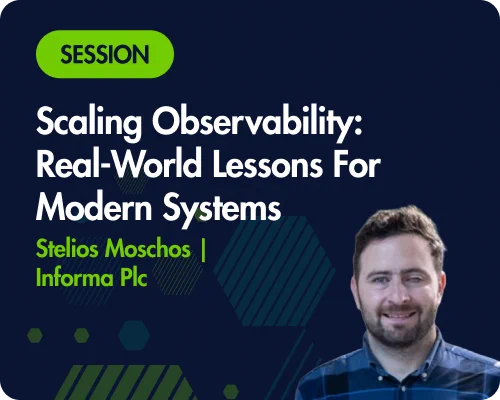 SESSION

Scaling Observability: Real-World Lessons For Modern Systems

Stelios Moschos | Informa Plc